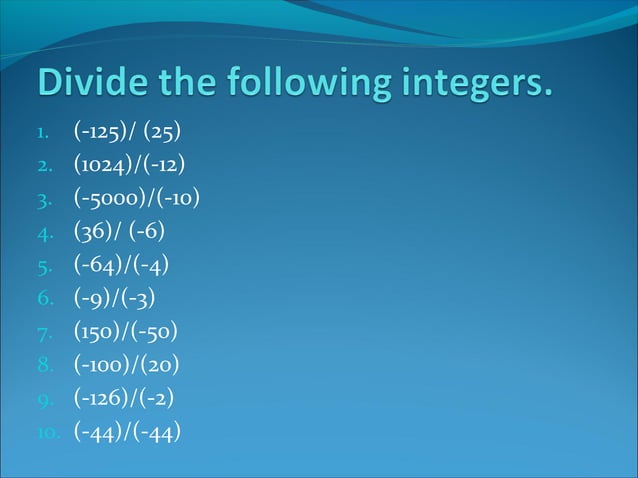 Divide the following integers.

1. (-125)/ (25)
2. (1024)/(-12)
3. (-5000)/(-10)
4. (36)/ (-6)
5. (-64)/(-4)
6. (-9)/(-3)
7. (150)/(-50)
8. (-100)/(20)
9. (-126)/(-2)
10. (-44)/(-44)